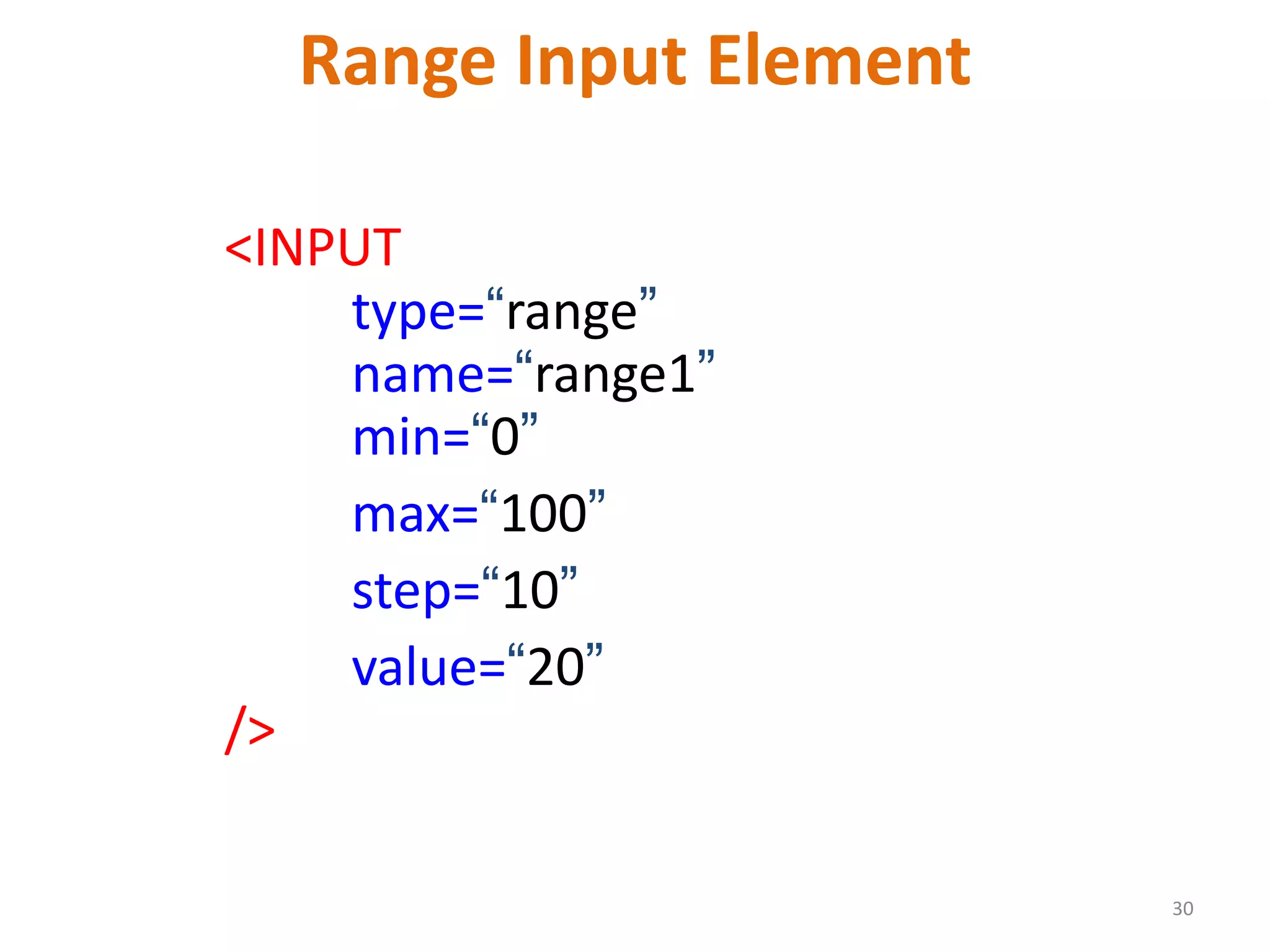 Range Input Element

<INPUT
type=“range”
name=“range1”
min=“0”
max=“100”
step=“10”
value=“20”
/>

30